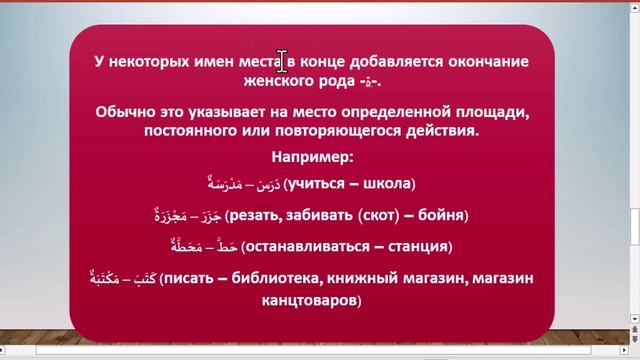 У некоторых имен места в конце добавляется окончание женского рода -ة-.

Обычно это указывает на место определенной площади, постоянного или повторяющегося действия.

Например:

دَرَسَ – مَدْرَسَةٌ (учиться – школа)

جَزَرَ – مَجْزَرَةٌ (резать, забивать (скот) – бойня)

حَطَّ – مَحَطَّةٌ (останавливаться – станция)

كَتَبَ – مَكْتَبَةٌ (писать – библиотека, книжный магазин, магазин канцтоваров)